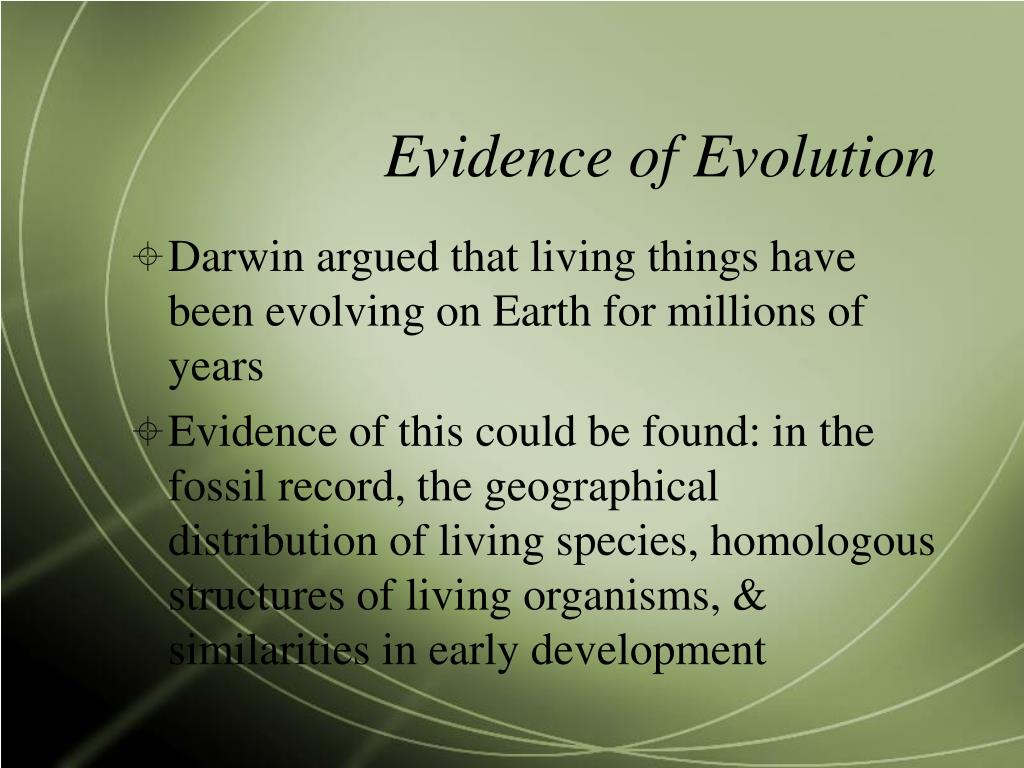 Evidence of Evolution

Darwin argued that living things have been evolving on Earth for millions of years

Evidence of this could be found: in the fossil record, the geographical distribution of living species, homologous structures of living organisms, & similarities in early development